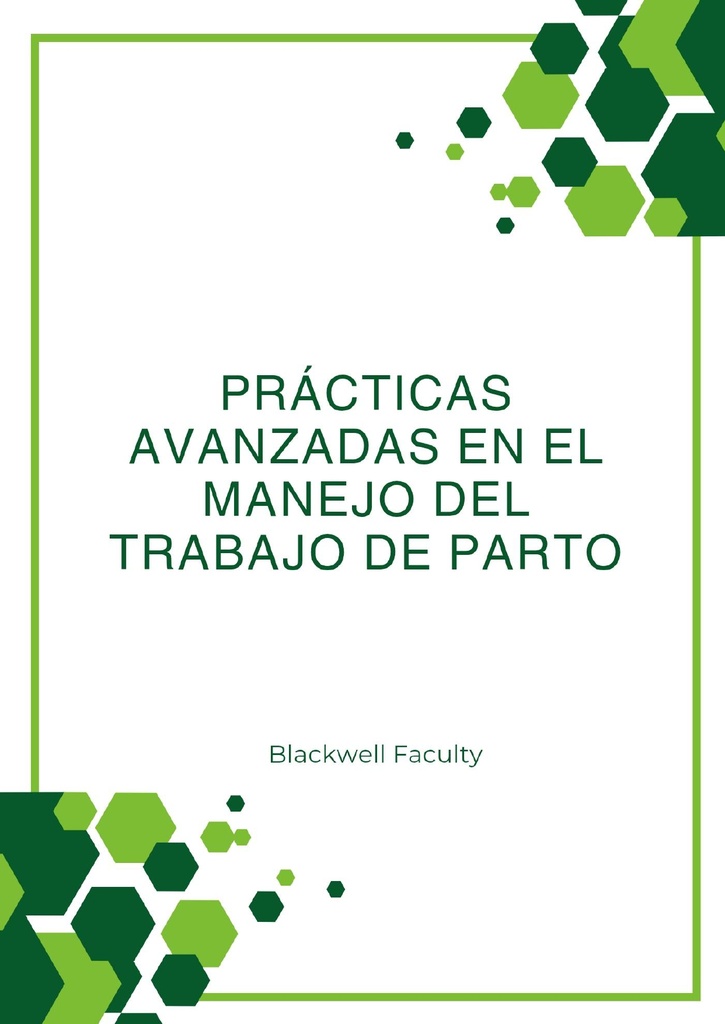 PRÁCTICAS AVANZADAS EN EL MANEJO DEL TRABAJO DE PARTO

Blackwell Faculty